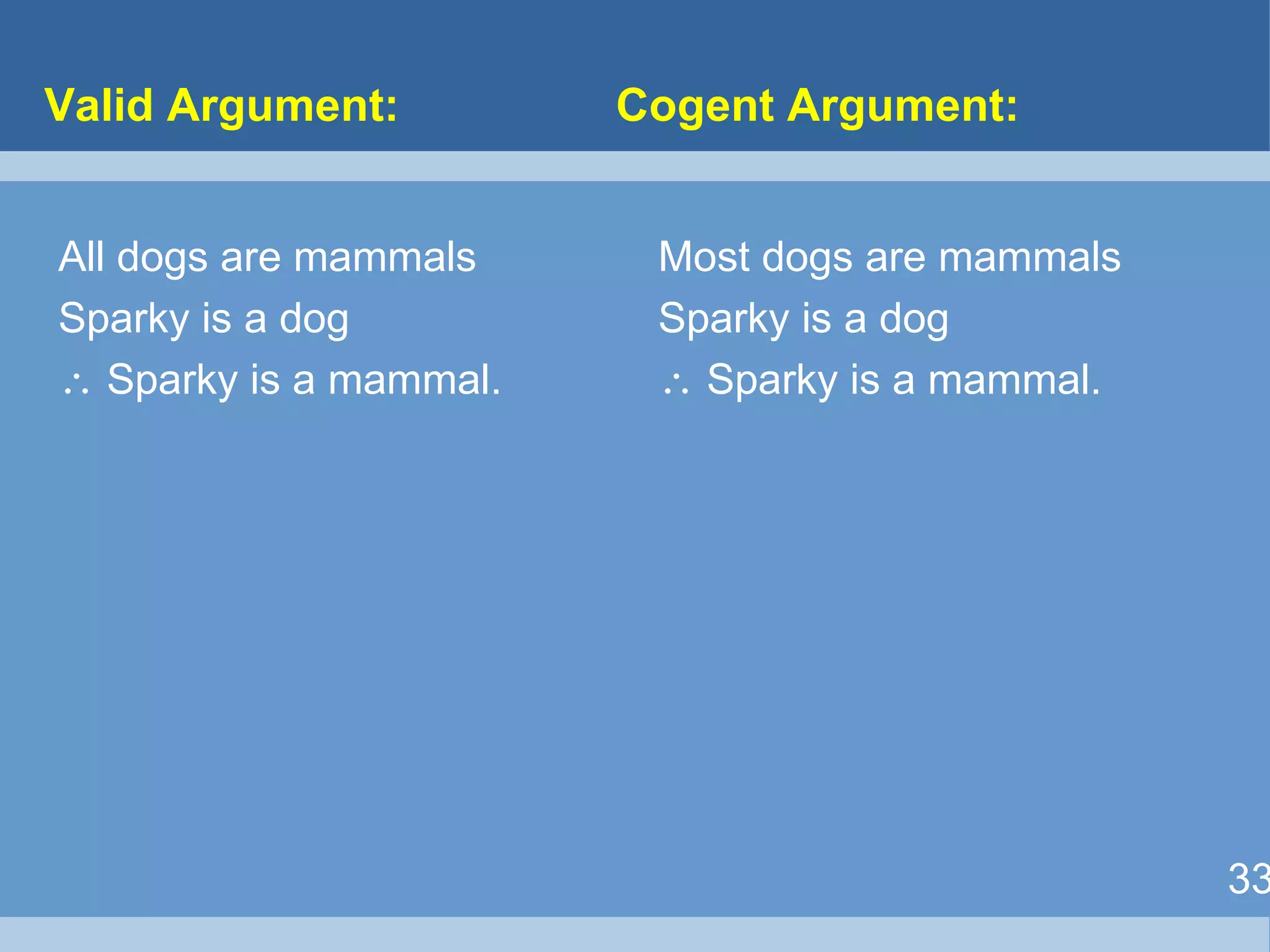 Valid Argument:

All dogs are mammals
Sparky is a dog
$\therefore$ Sparky is a mammal.

Cogent Argument:

Most dogs are mammals
Sparky is a dog
$\therefore$ Sparky is a mammal.

33